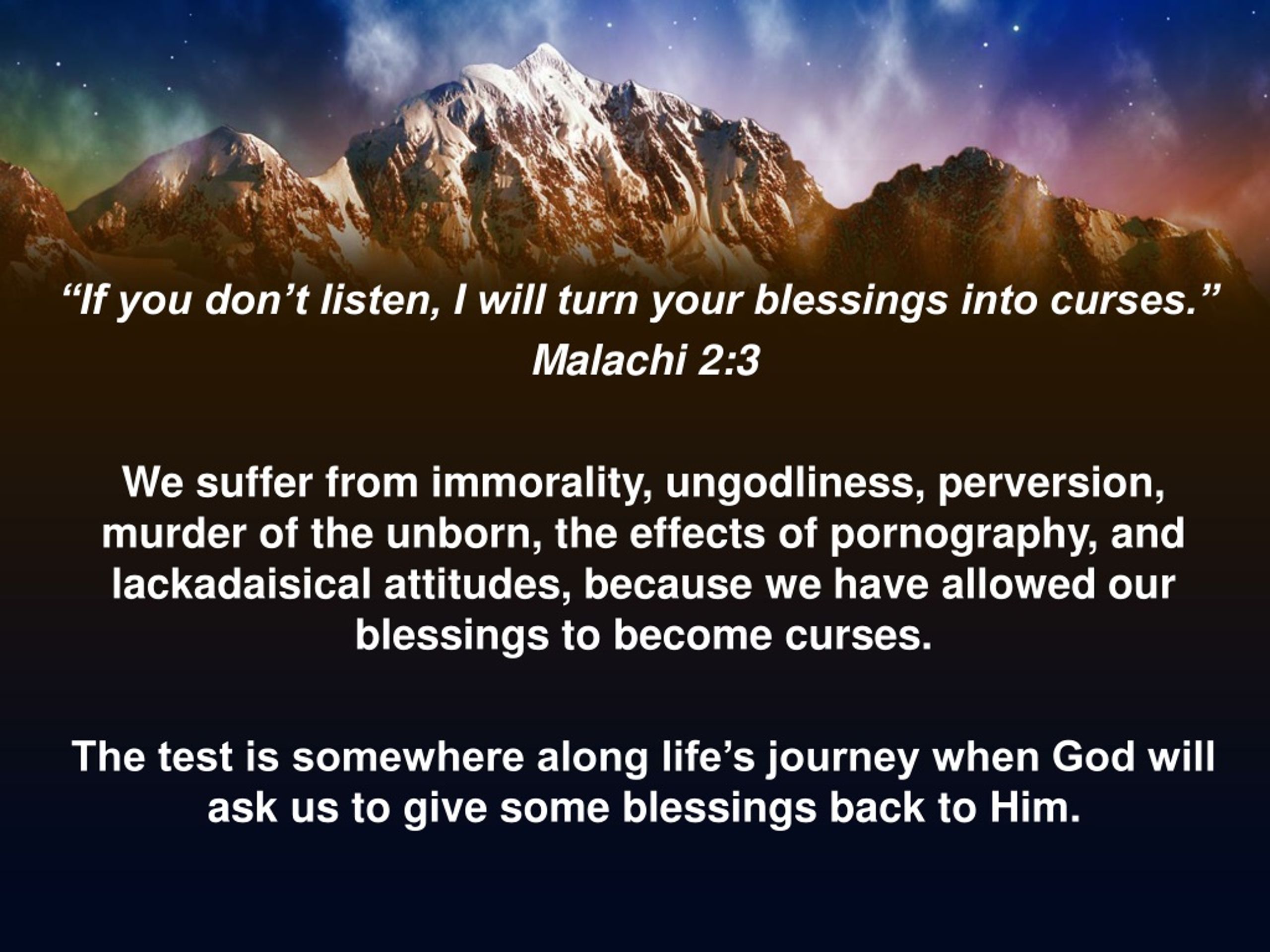 “If you don’t listen, I will turn your blessings into curses.”
Malachi 2:3

We suffer from immorality, ungodliness, perversion, murder of the unborn, the effects of pornography, and lackadaisical attitudes, because we have allowed our blessings to become curses.

The test is somewhere along life’s journey when God will ask us to give some blessings back to Him.